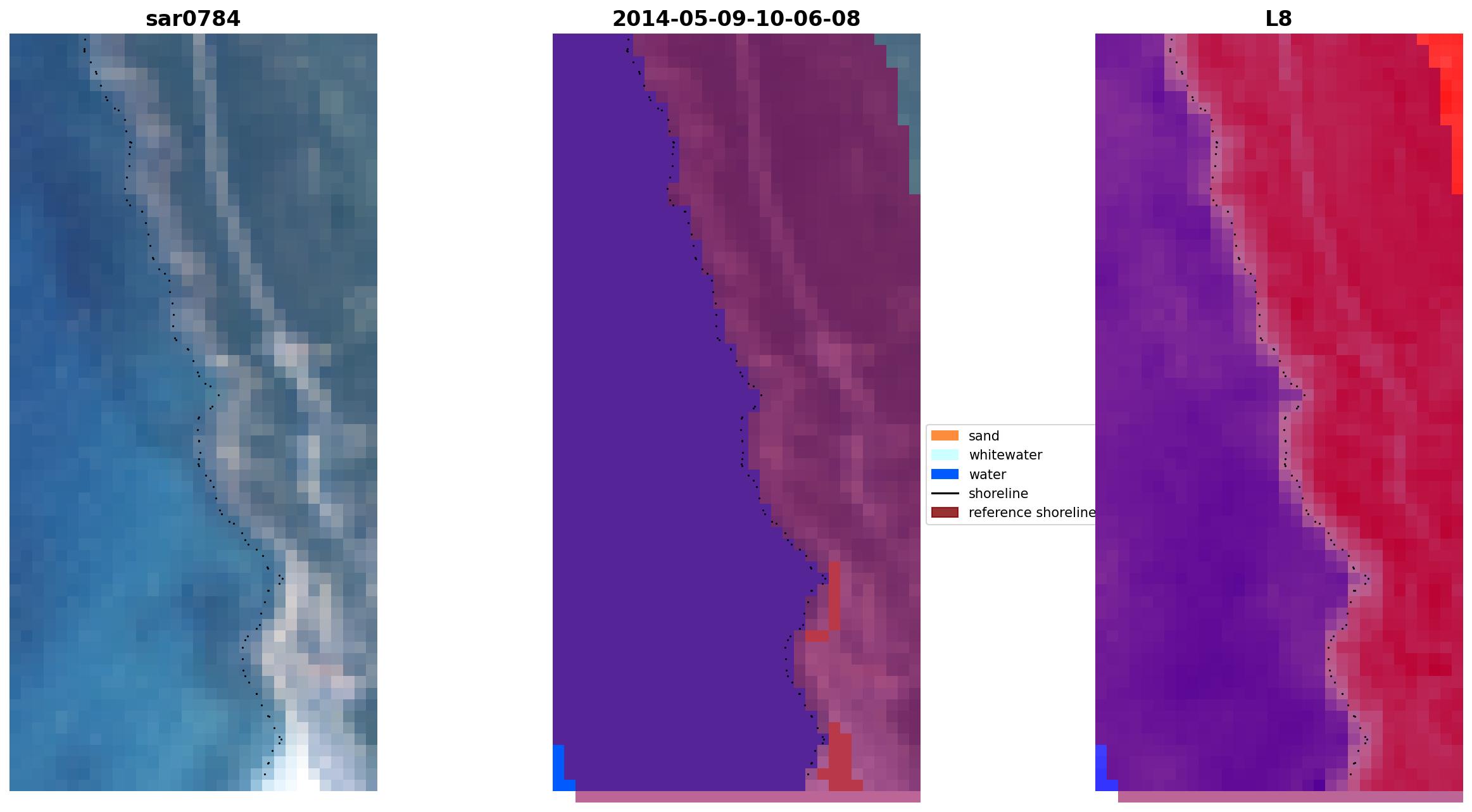 sar0784

2014-05-09-10-06-08

L8

sand
whitewater
water
shoreline
reference shoreline